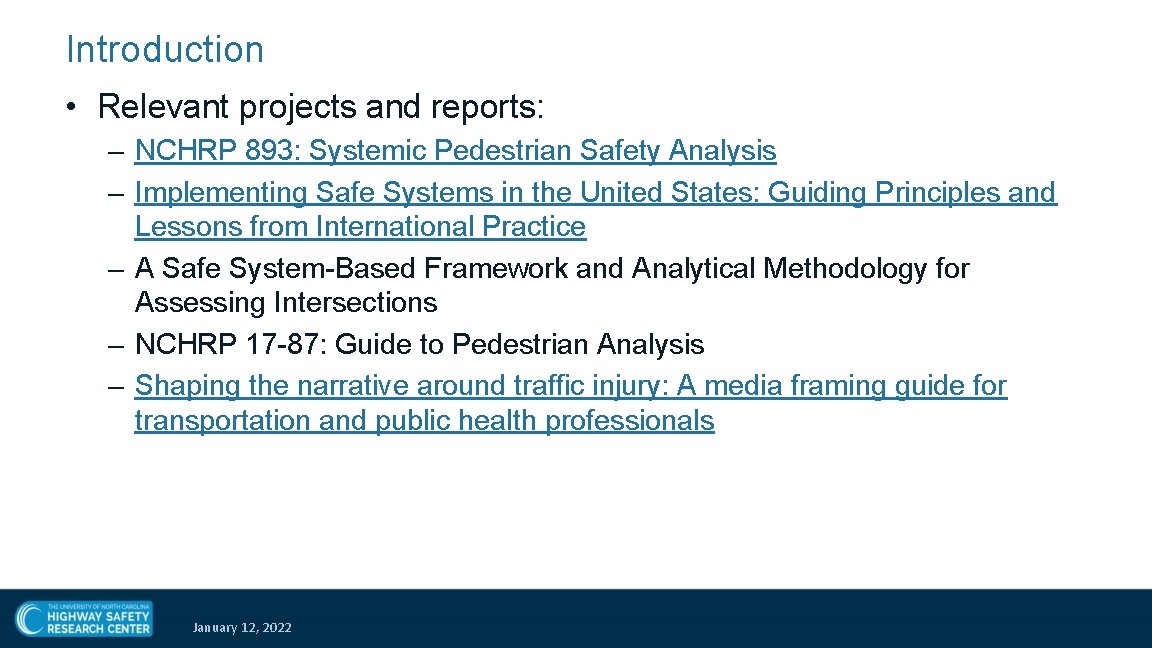 Introduction

• Relevant projects and reports:

– NCHRP 893: Systemic Pedestrian Safety Analysis
– Implementing Safe Systems in the United States: Guiding Principles and Lessons from International Practice
– A Safe System-Based Framework and Analytical Methodology for Assessing Intersections
– NCHRP 17-87: Guide to Pedestrian Analysis
– Shaping the narrative around traffic injury: A media framing guide for transportation and public health professionals

THE UNIVERSITY OF NORTH CAROLINA HIGHWAY SAFETY RESEARCH CENTER

January 12, 2022